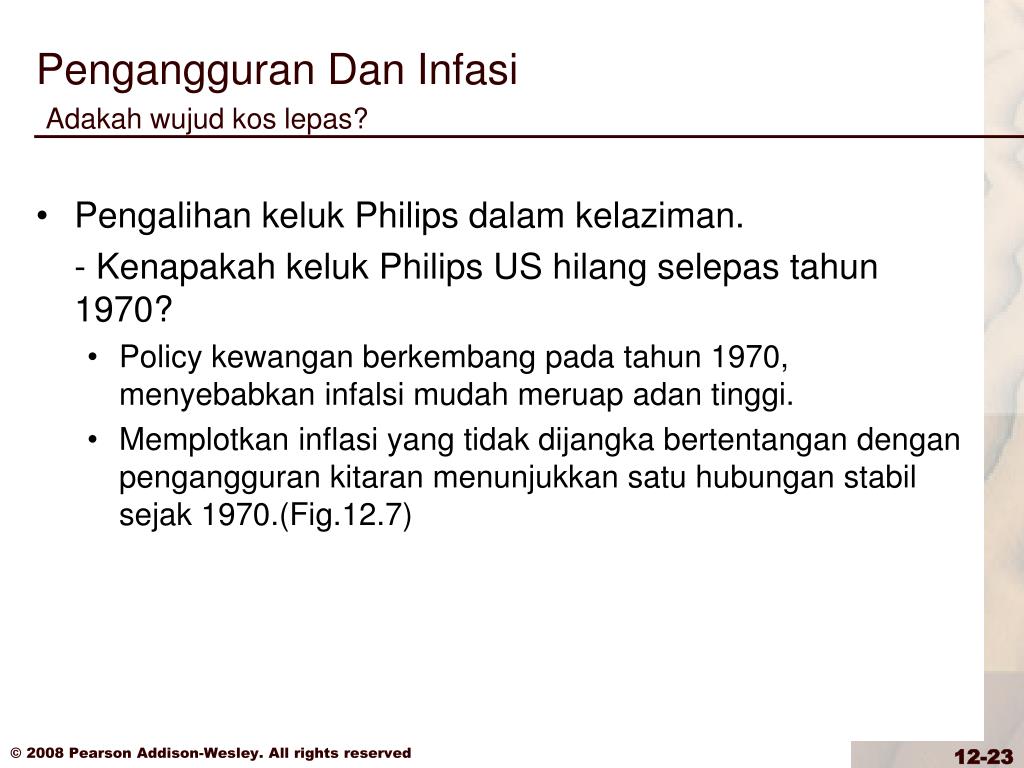 Pengangguran Dan Infasi
Adakah wujud kos lepas?

• Pengalihan keluk Philips dalam kelaziman.
- Kenapakah keluk Philips US hilang selepas tahun 1970?
• Policy kewangan berkembang pada tahun 1970, menyebabkan infalsi mudah meruap adan tinggi.
• Memplotkan inflasi yang tidak dijangka bertentangan dengan pengangguran kitaran menunjukkan satu hubungan stabil sejak 1970.(Fig.12.7)

© 2008 Pearson Addison-Wesley. All rights reserved
12-23